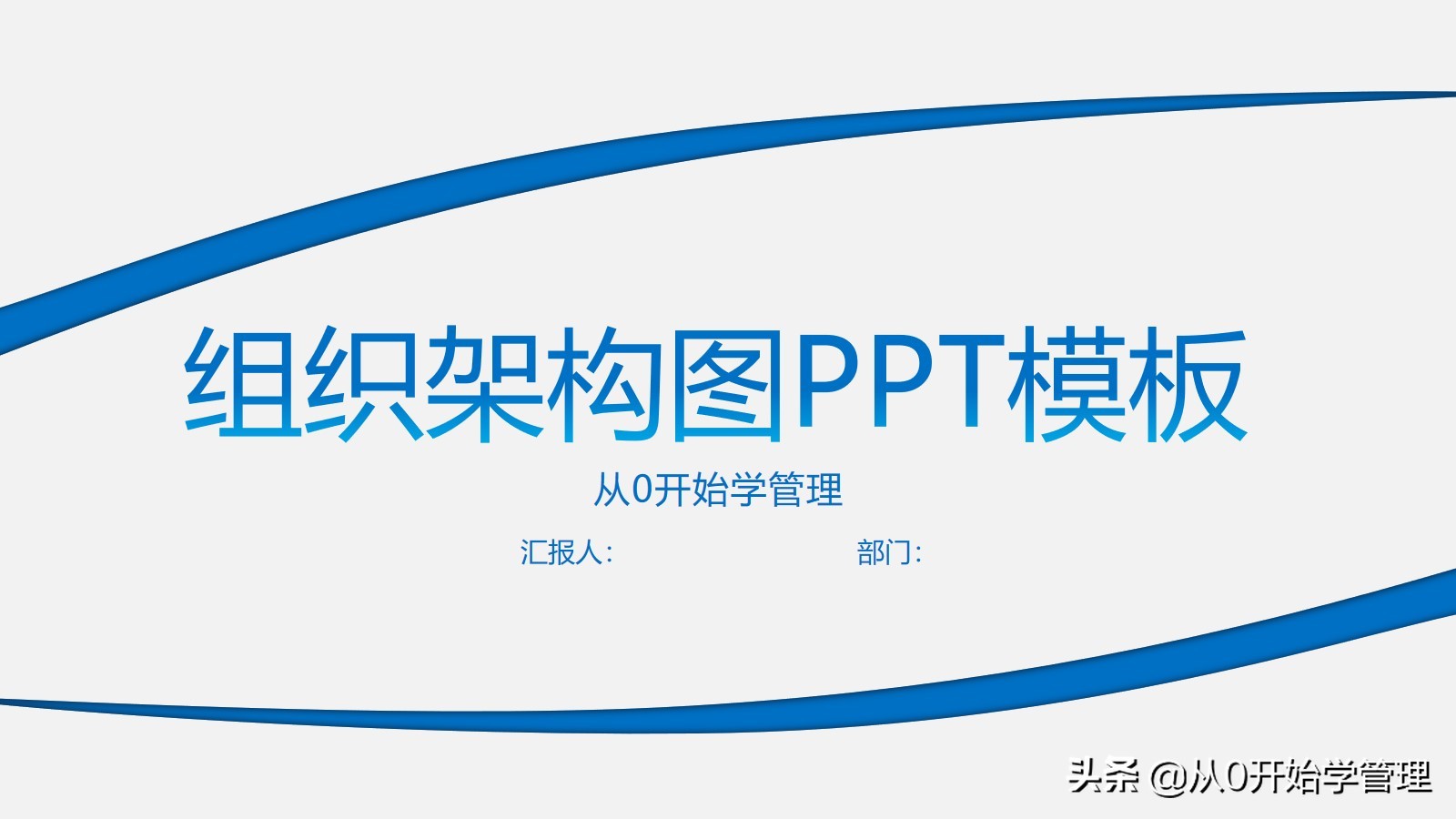 组织架构图PPT模板

从0开始学管理

汇报人：

部门：

头条 @从0开始学管理